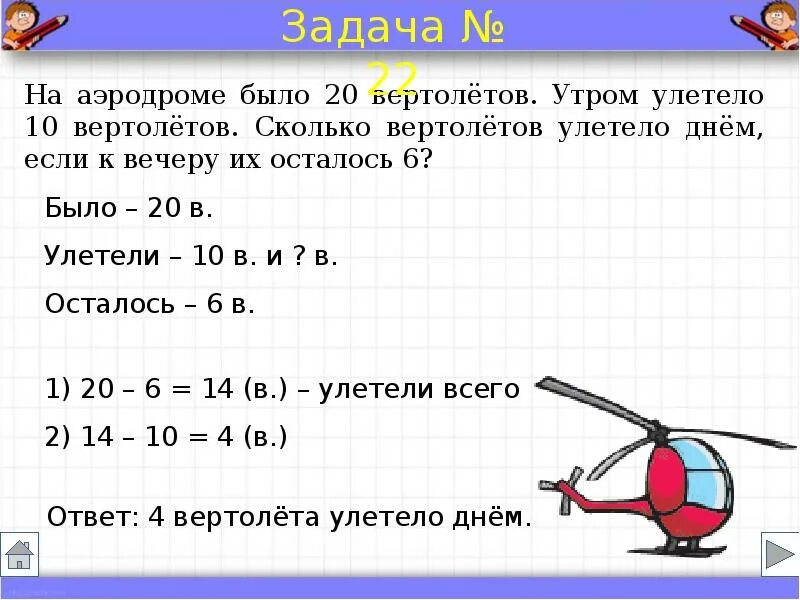 Задача № 22

На аэродроме было 20 вертолётов. Утром улетело 10 вертолётов. Сколько вертолётов улетело днём, если к вечеру их осталось 6?

Было – 20 в.

Улетели – 10 в. и ? в.

Осталось – 6 в.

1) 20 – 6 = 14 (в.) – улетели всего

2) 14 – 10 = 4 (в.)

Ответ: 4 вертолёта улетело днём.